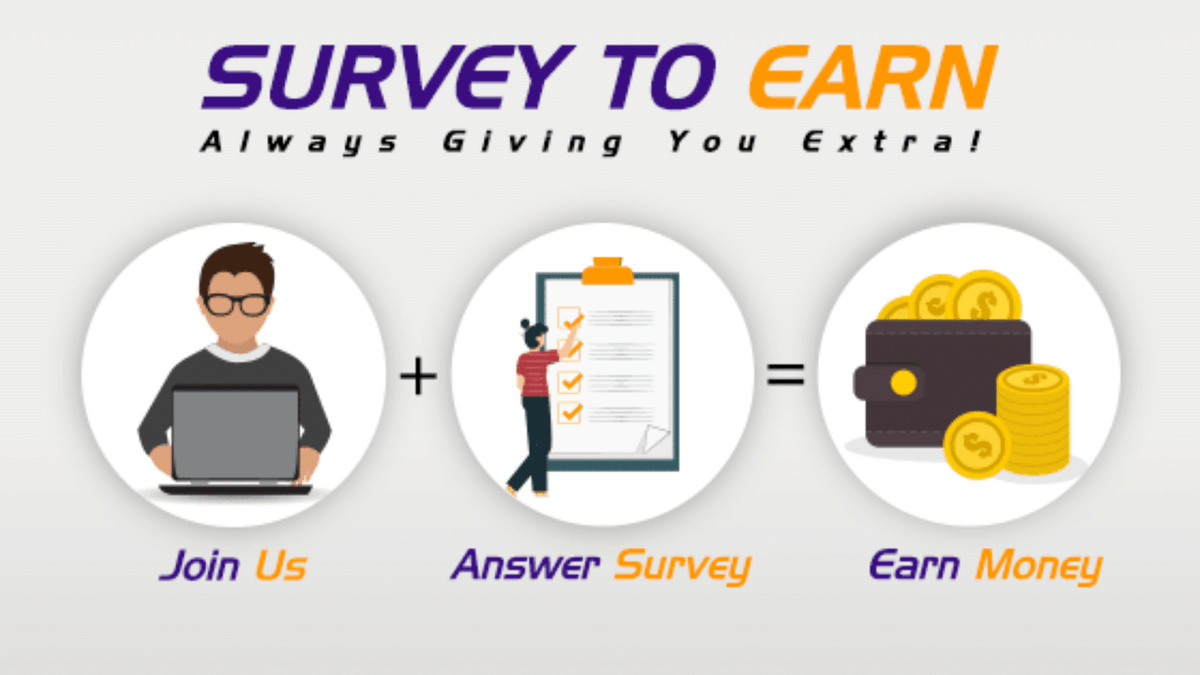 SURVEY TO EARN
Always Giving You Extra!

+ =

Join Us
Answer Survey
Earn Money